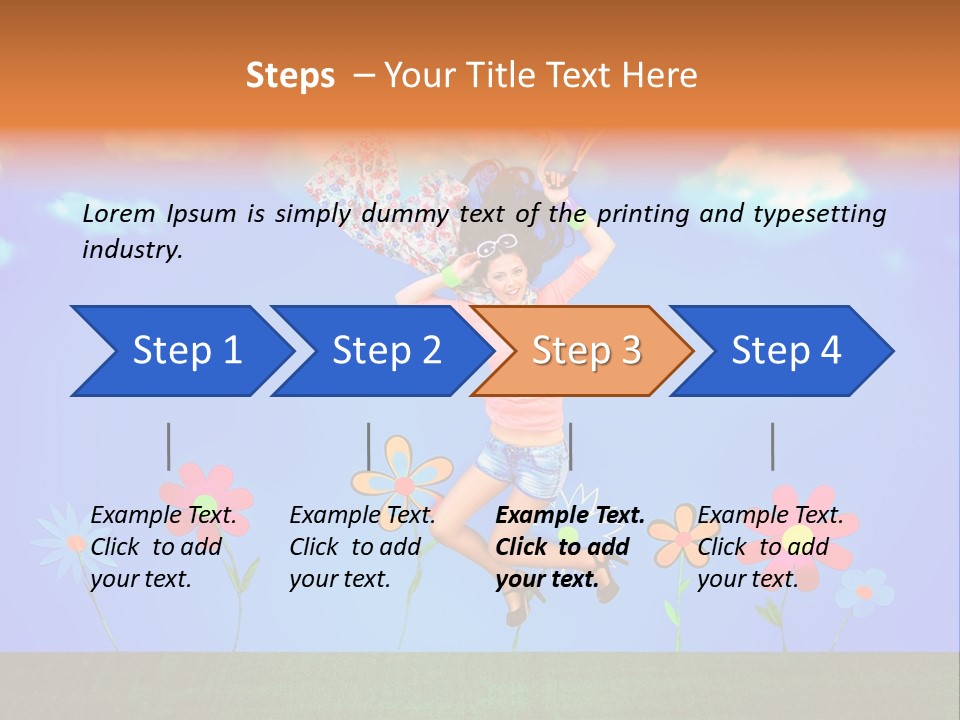 Steps – Your Title Text Here

Lorem Ipsum is simply dummy text of the printing and typesetting industry.

Step 1

Step 2

Step 3

Step 4

Example Text. Click to add your text.

Example Text. Click to add your text.

Example Text. Click to add your text.

Example Text. Click to add your text.